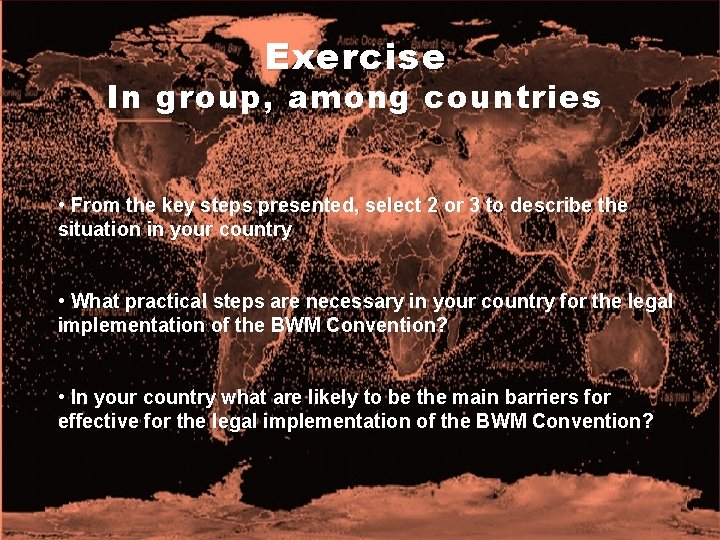 Exercise
In group, among countries

• From the key steps presented, select 2 or 3 to describe the situation in your country

• What practical steps are necessary in your country for the legal implementation of the BWM Convention?

• In your country what are likely to be the main barriers for effective for the legal implementation of the BWM Convention?